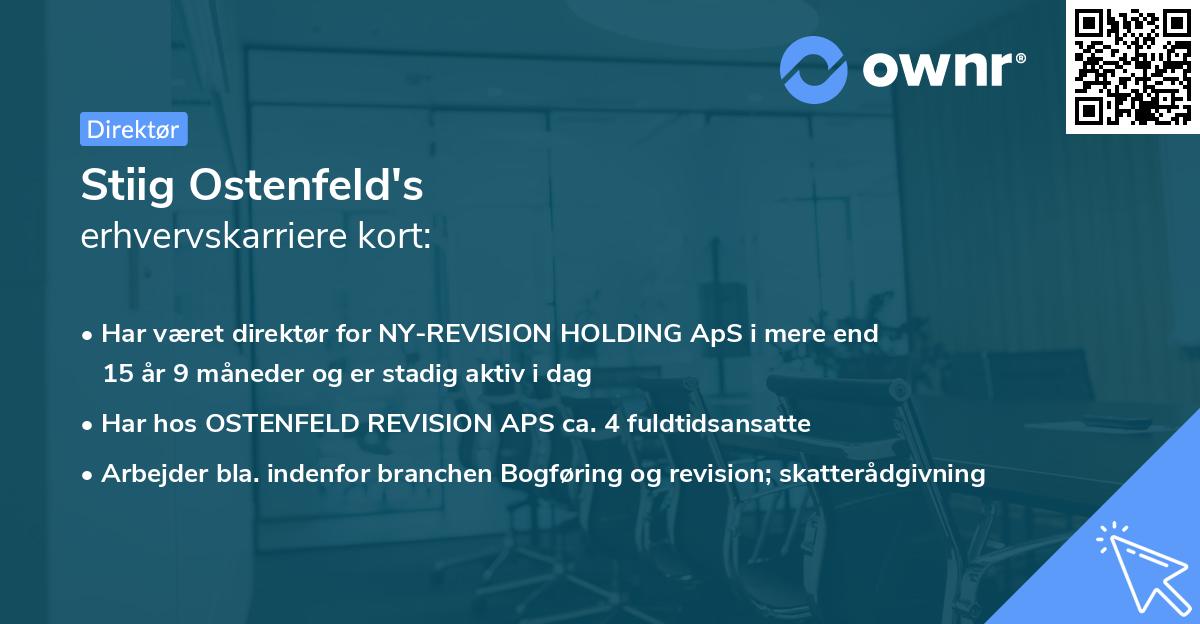 ownr®

Direktør

Stiig Ostenfeld's
erhvervskarriere kort:

• Har været direktør for NY-REVISION HOLDING ApS i mere end 15 år 9 måneder og er stadig aktiv i dag

• Har hos OSTENFELD REVISION APS ca. 4 fuldtidsansatte

• Arbejder bla. indenfor branchen Bogføring og revision; skatterådgivning